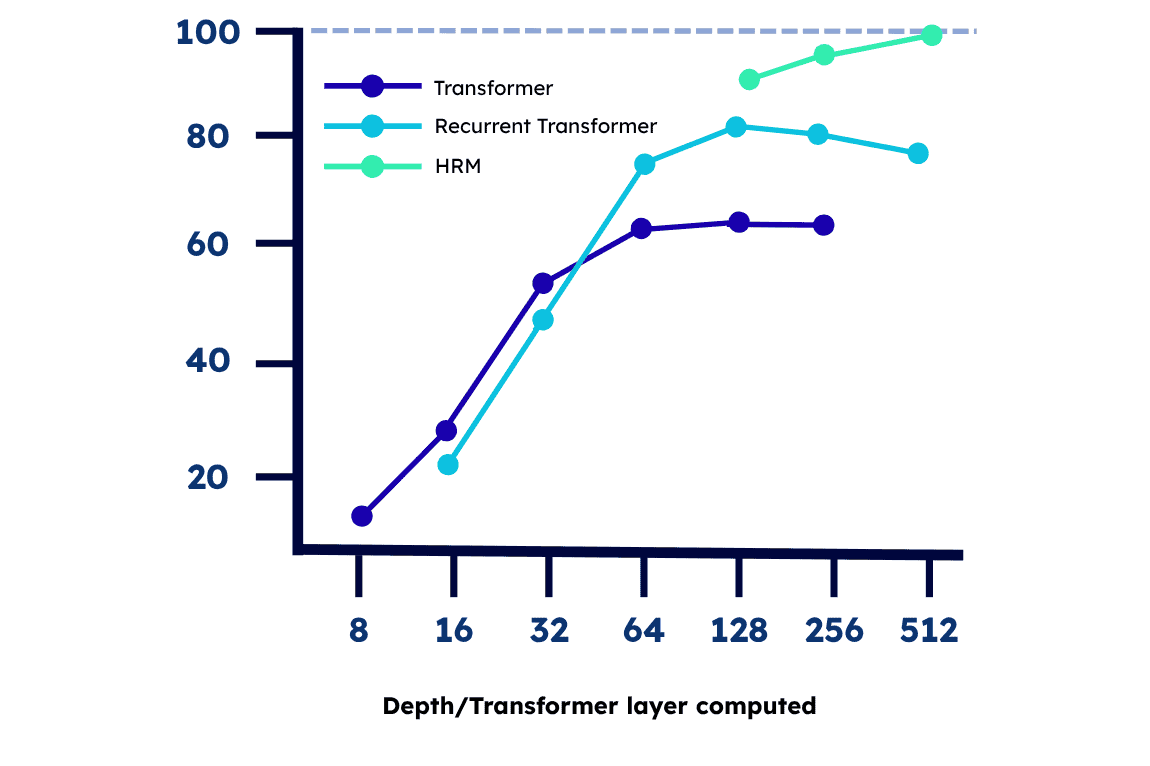 100

80

60

40

20

Transformer
Recurrent Transformer
HRM

8 16 32 64 128 256 512

Depth/Transformer layer computed